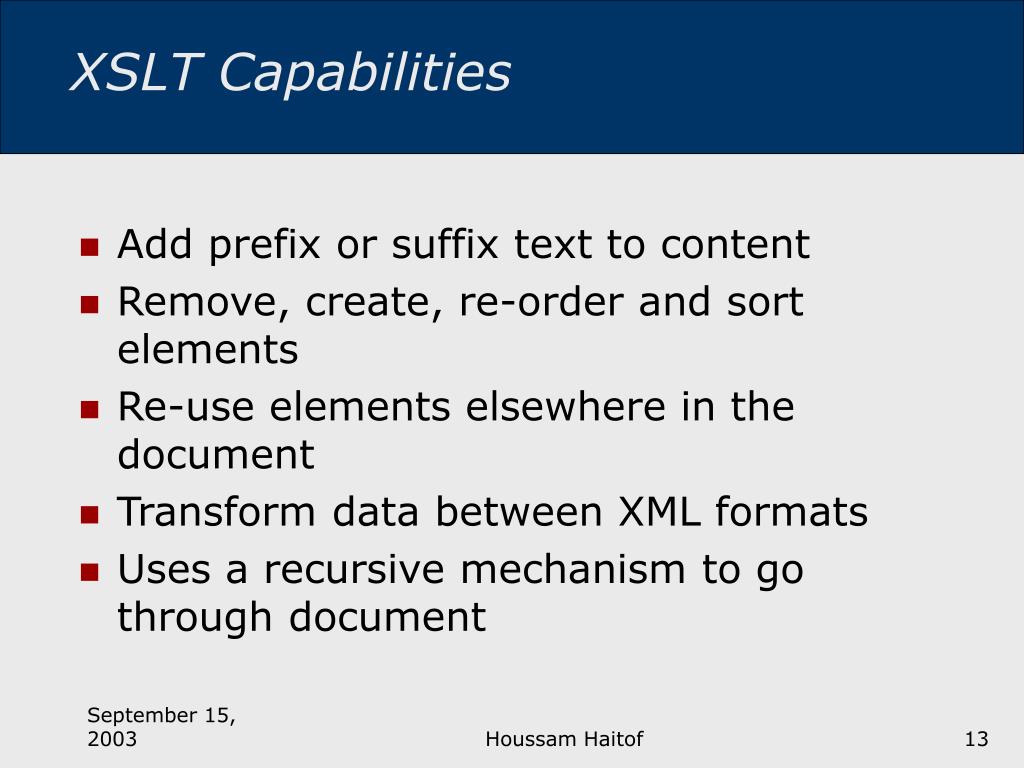 XSLT Capabilities

- Add prefix or suffix text to content
- Remove, create, re-order and sort elements
- Re-use elements elsewhere in the document
- Transform data between XML formats
- Uses a recursive mechanism to go through document

September 15, 2003

Houssam Haitof

13